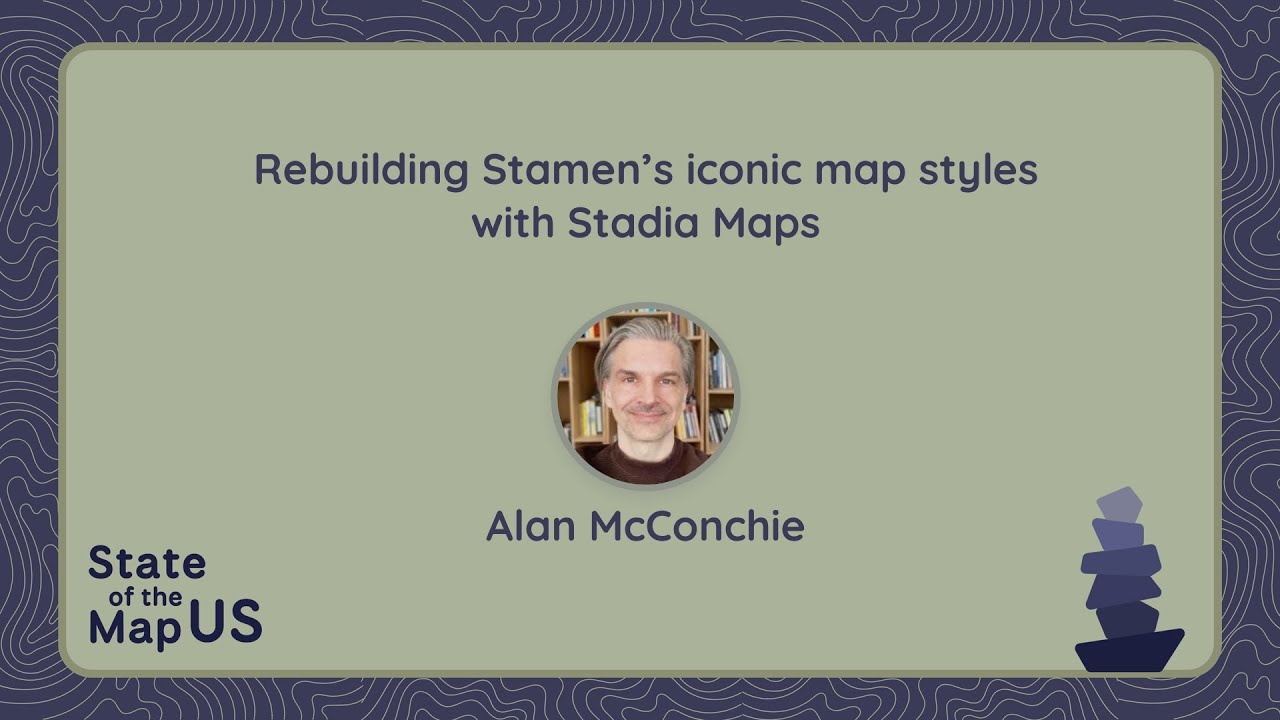 Rebuilding Stamen's iconic map styles with Stadia Maps

Alan McConchie

State of the Map US